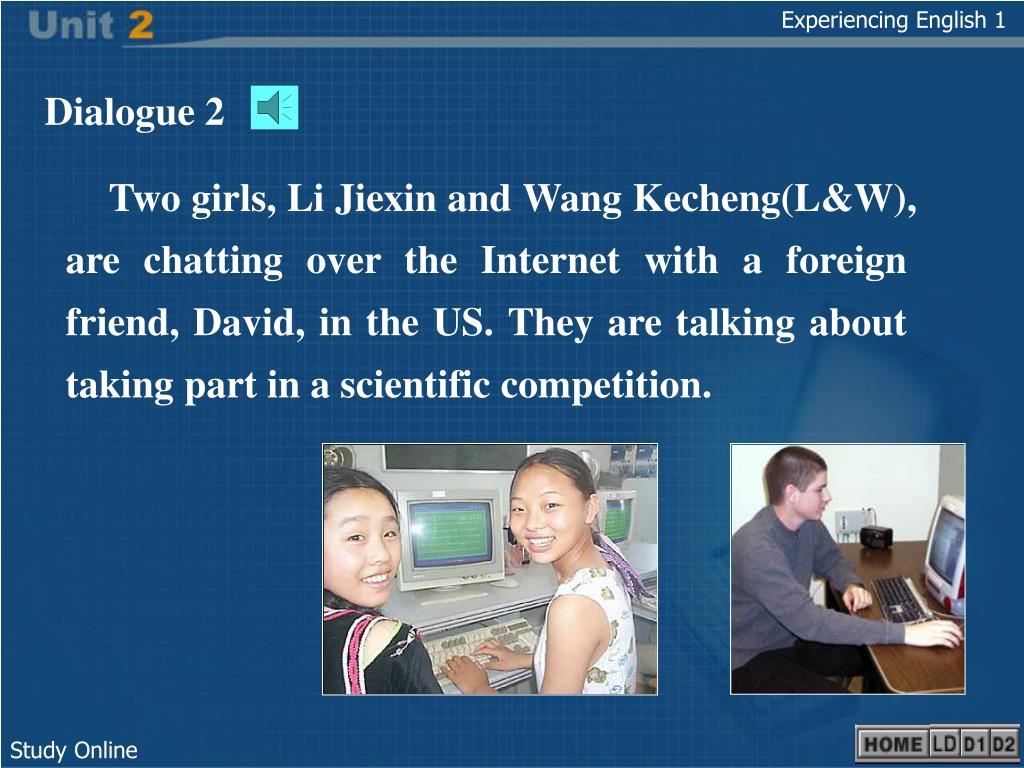 Unit 2

Experiencing English 1

Dialogue 2

Two girls, Li Jiexin and Wang Kecheng(L&W), are chatting over the Internet with a foreign friend, David, in the US. They are talking about taking part in a scientific competition.

Study Online

HOME LD D1 D2